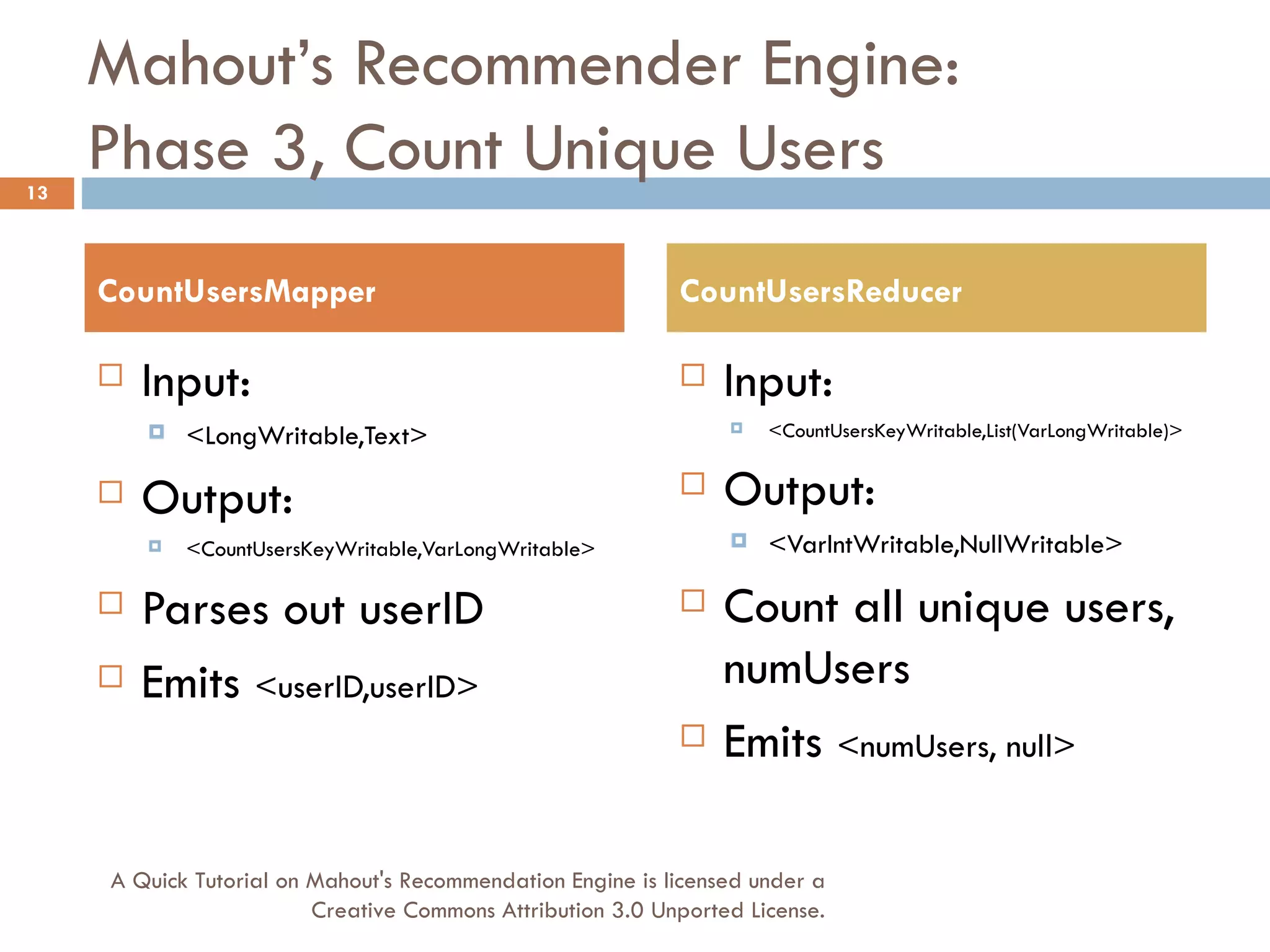 Mahout's Recommender Engine: Phase 3, Count Unique Users

13

CountUsersMapper

Input:
<LongWritable,Text>

Output:
<CountUsersKeyWritable,VarLongWritable>

Parses out userID

Emits <userID,userID>

CountUsersReducer

Input:
<CountUsersKeyWritable,List(VarLongWritable)>

Output:
<VarIntWritable,NullWritable>

Count all unique users, numUsers

Emits <numUsers, null>

A Quick Tutorial on Mahout's Recommendation Engine is licensed under a Creative Commons Attribution 3.0 Unported License.